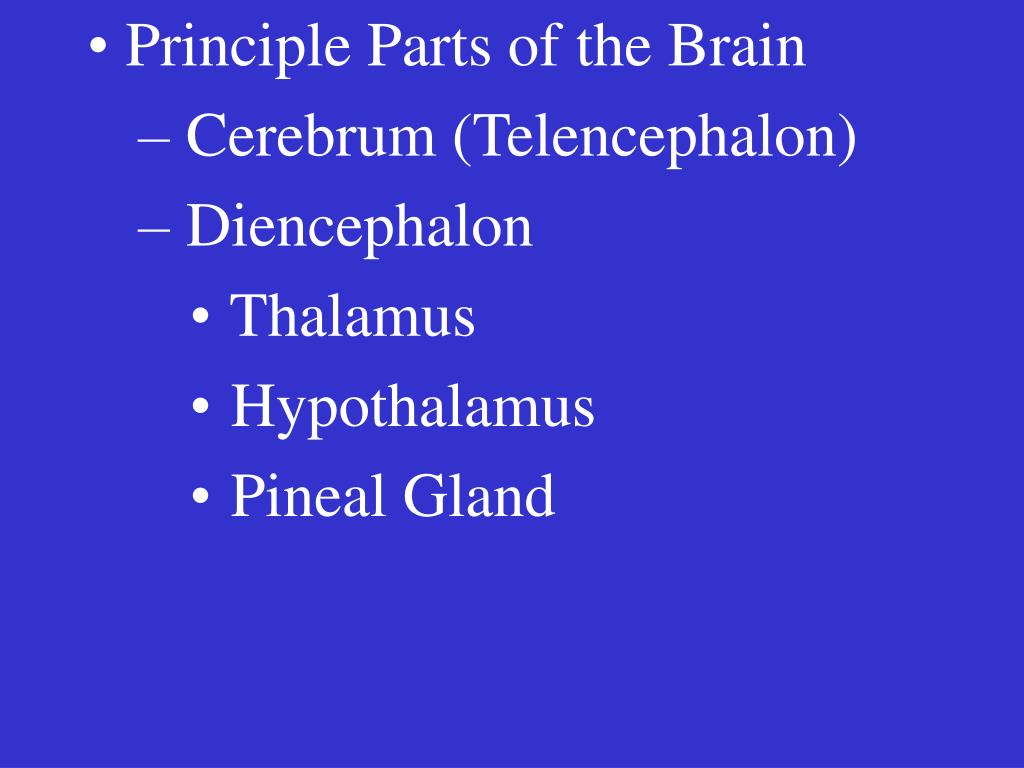 • Principle Parts of the Brain
– Cerebrum (Telencephalon)
– Diencephalon
• Thalamus
• Hypothalamus
• Pineal Gland